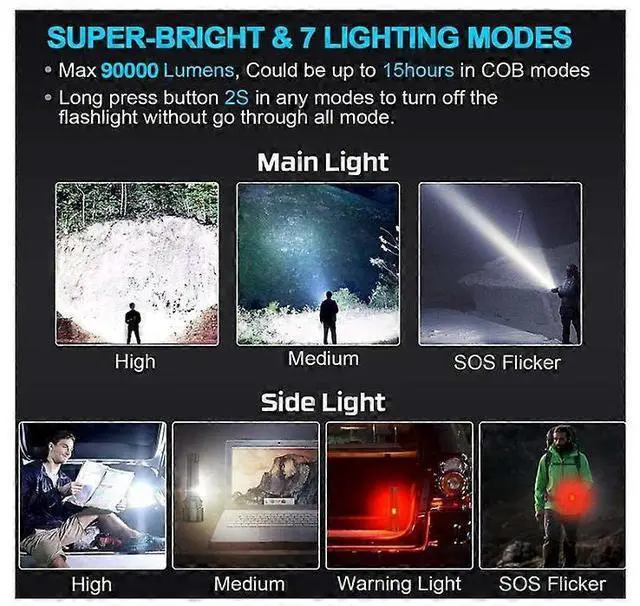 SUPER-BRIGHT & 7 LIGHTING MODES

• Max 90000 Lumens, Could be up to 15hours in COB modes

• Long press button 2S in any modes to turn off the flashlight without go through all mode.

Main Light

High

Medium

SOS Flicker

Side Light

High

Medium

Warning Light

SOS Flicker